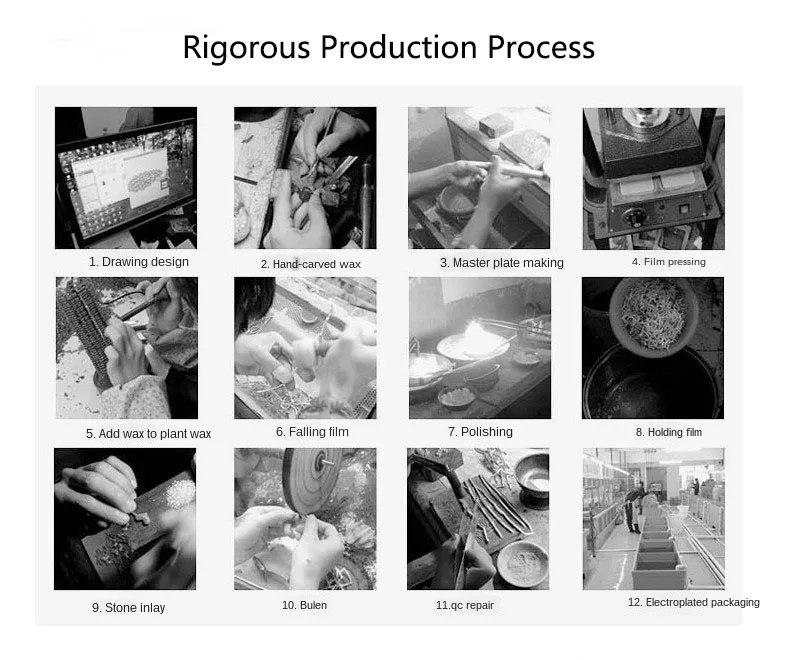 Rigorous Production Process

1. Drawing design

2. Hand-carved wax

3. Master plate making

4. Film pressing

5. Add wax to plant wax

6. Falling film

7. Polishing

8. Holding film

9. Stone inlay

10. Bulen

11.qc repair

12. Electroplated packaging